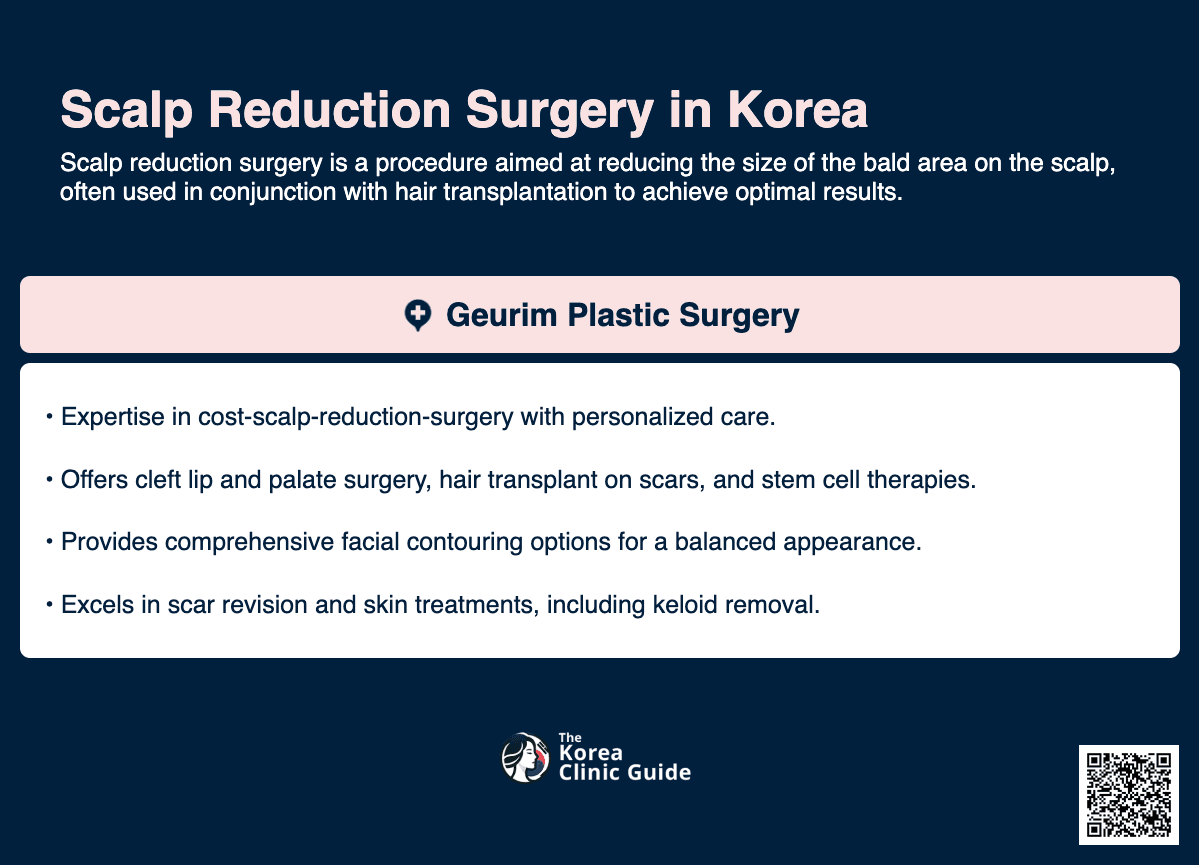 Scalp Reduction Surgery in Korea

Scalp reduction surgery is a procedure aimed at reducing the size of the bald area on the scalp, often used in conjunction with hair transplantation to achieve optimal results.

Geurim Plastic Surgery

• Expertise in cost-scalp-reduction-surgery with personalized care.

• Offers cleft lip and palate surgery, hair transplant on scars, and stem cell therapies.

• Provides comprehensive facial contouring options for a balanced appearance.

• Excels in scar revision and skin treatments, including keloid removal.

The Korea Clinic Guide